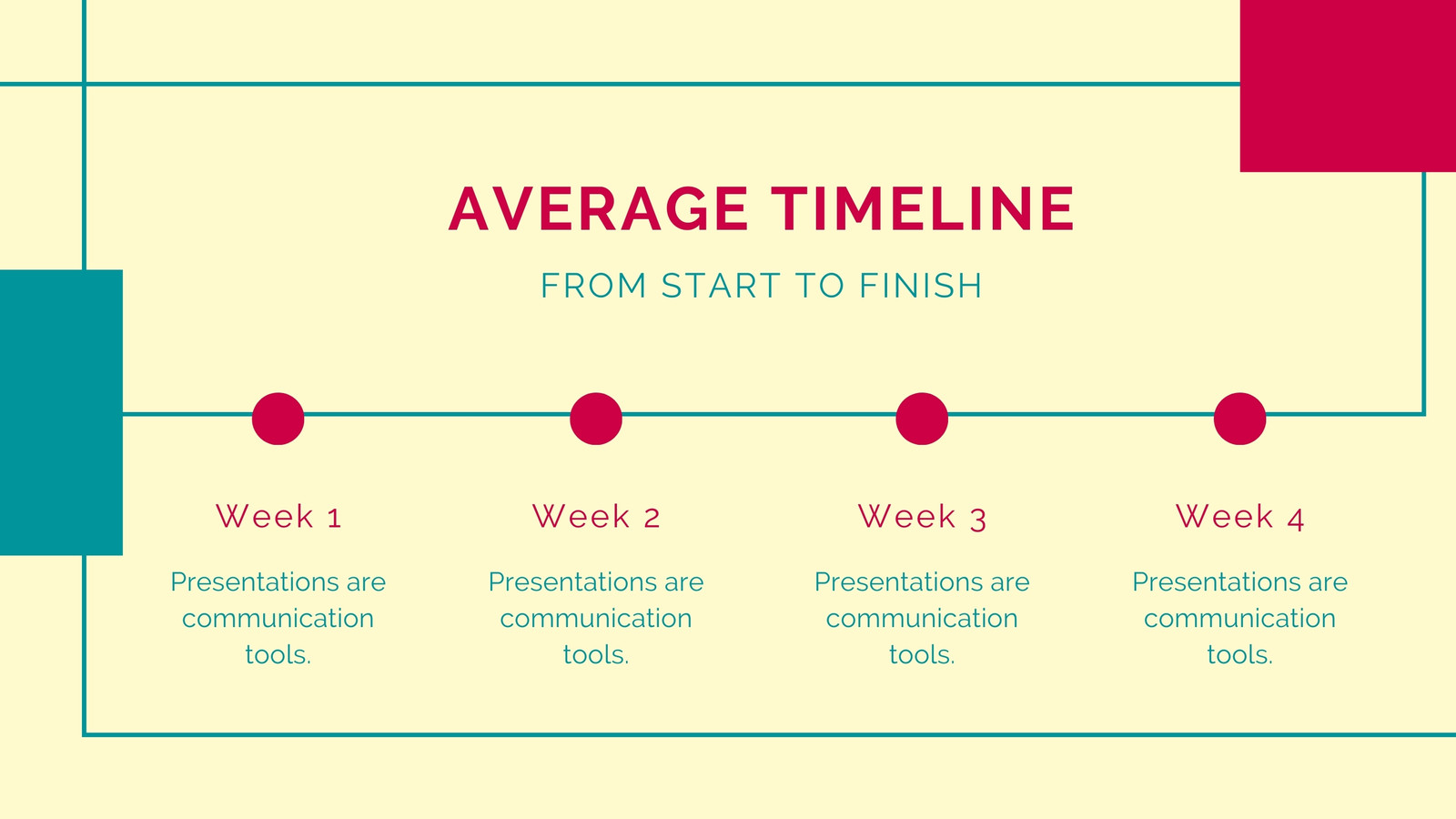 AVERAGE TIMELINE

FROM START TO FINISH

Week 1

Presentations are communication tools.

Week 2

Presentations are communication tools.

Week 3

Presentations are communication tools.

Week 4

Presentations are communication tools.